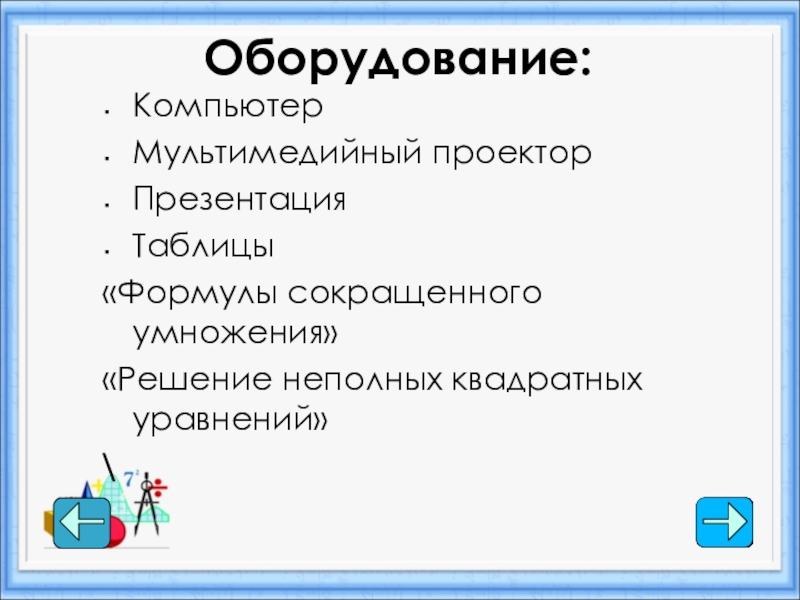 Оборудование:

- Компьютер
- Мультимедийный проектор
- Презентация
- Таблицы

«Формулы сокращенного умножения»

«Решение неполных квадратных уравнений»

$7^2$